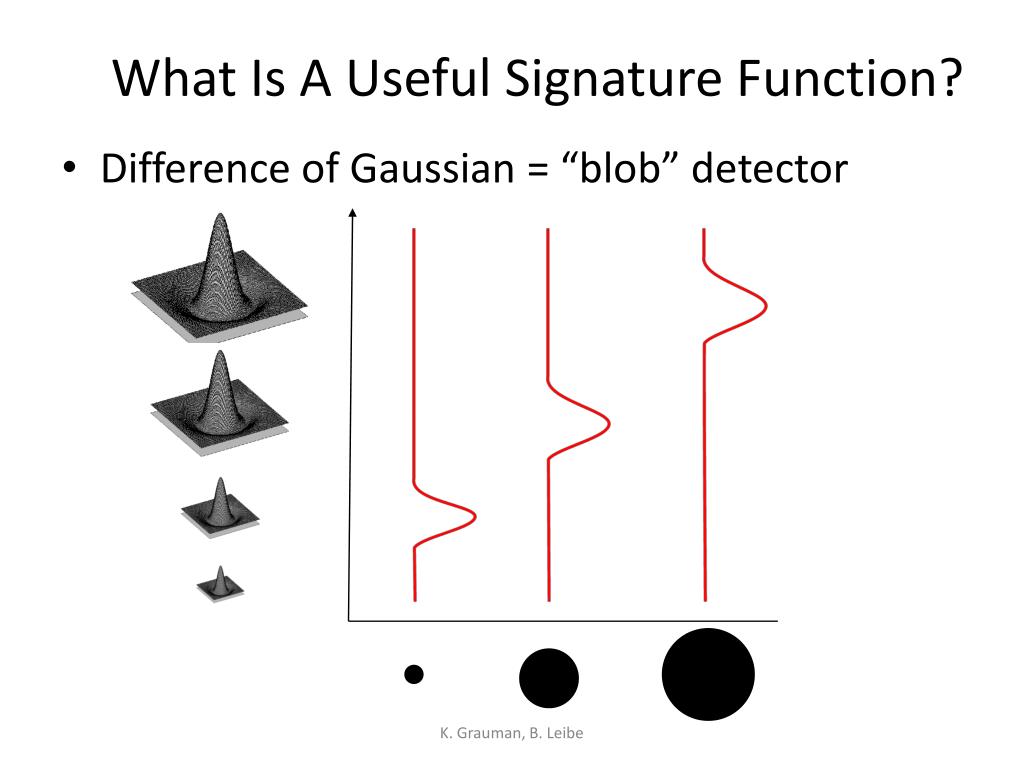 What Is A Useful Signature Function?

• Difference of Gaussian = “blob” detector

K. Grauman, B. Leibe